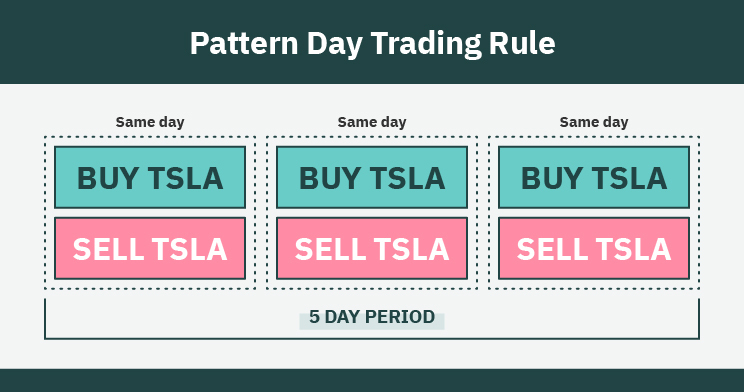 Pattern Day Trading Rule

Same day

BUY TSLA

SELL TSLA

Same day

BUY TSLA

SELL TSLA

Same day

BUY TSLA

SELL TSLA

5 DAY PERIOD